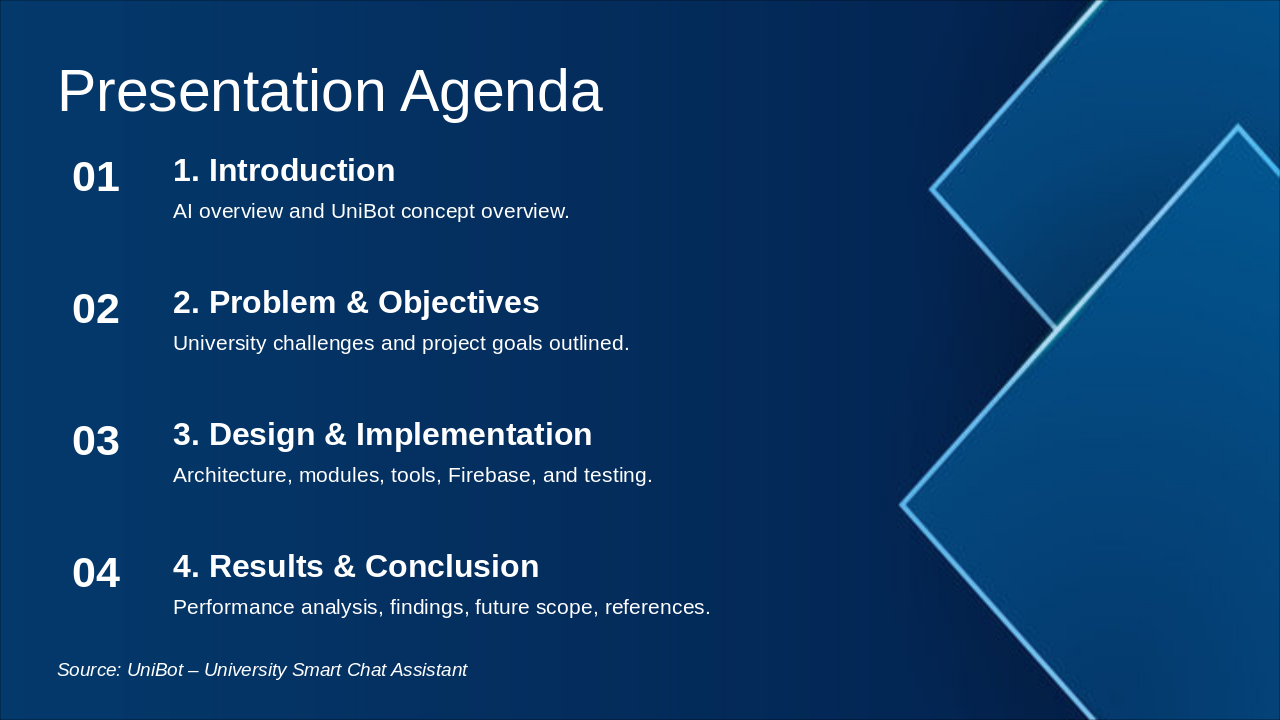 Presentation Agenda

01 1. Introduction
AI overview and UniBot concept overview.

02 2. Problem & Objectives
University challenges and project goals outlined.

03 3. Design & Implementation
Architecture, modules, tools, Firebase, and testing.

04 4. Results & Conclusion
Performance analysis, findings, future scope, references.

Source: UniBot – University Smart Chat Assistant